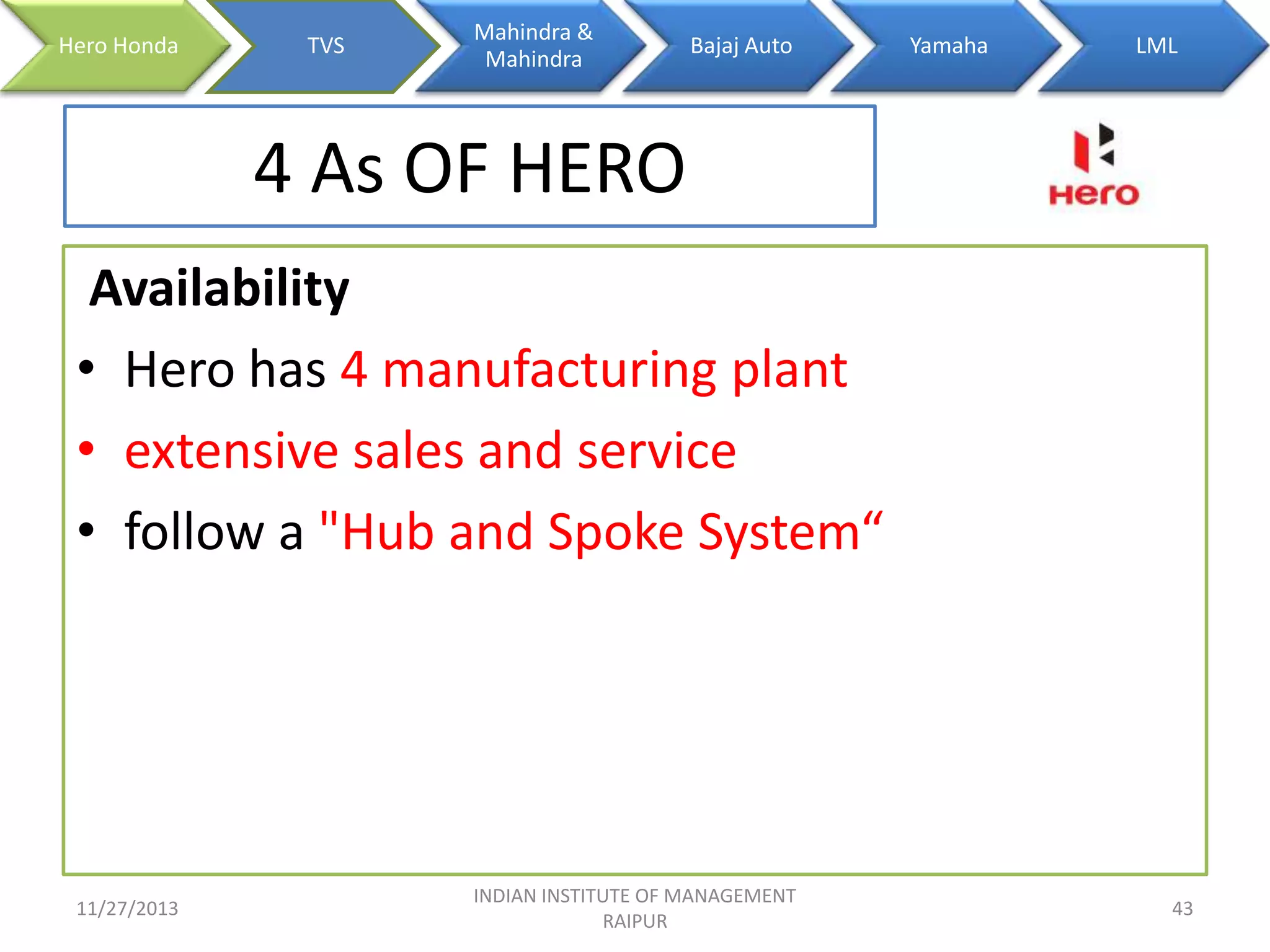 Hero Honda TVS Mahindra & Mahindra Bajaj Auto Yamaha LML

4 As OF HERO

Hero

Availability

• Hero has 4 manufacturing plant
• extensive sales and service
• follow a "Hub and Spoke System“

11/27/2013 INDIAN INSTITUTE OF MANAGEMENT RAIPUR 43